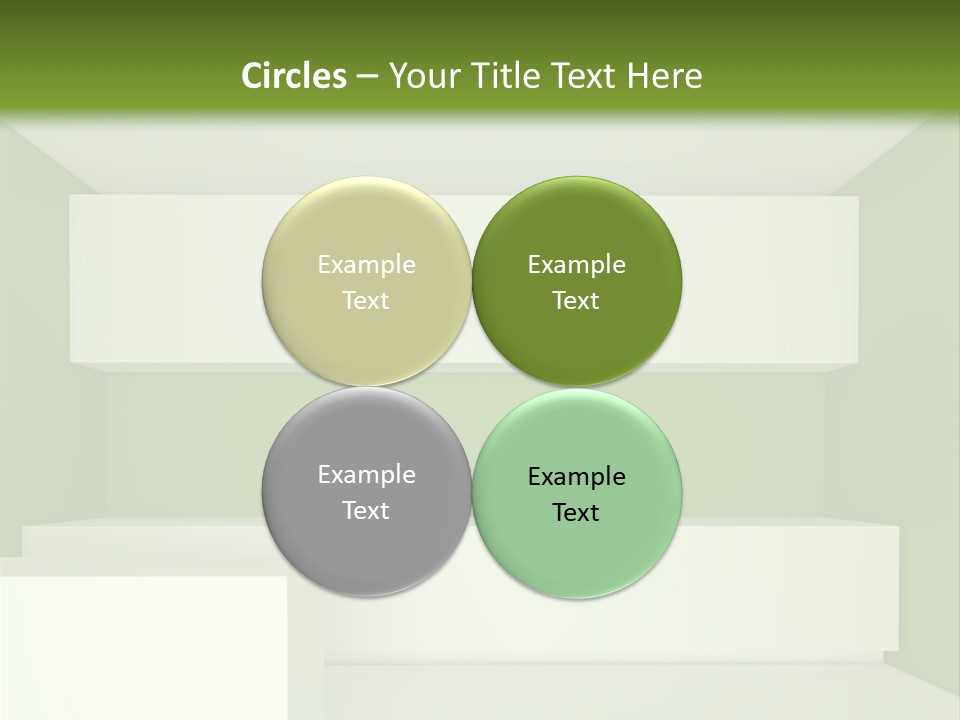 Circles – Your Title Text Here

Example Text

Example Text

Example Text

Example Text